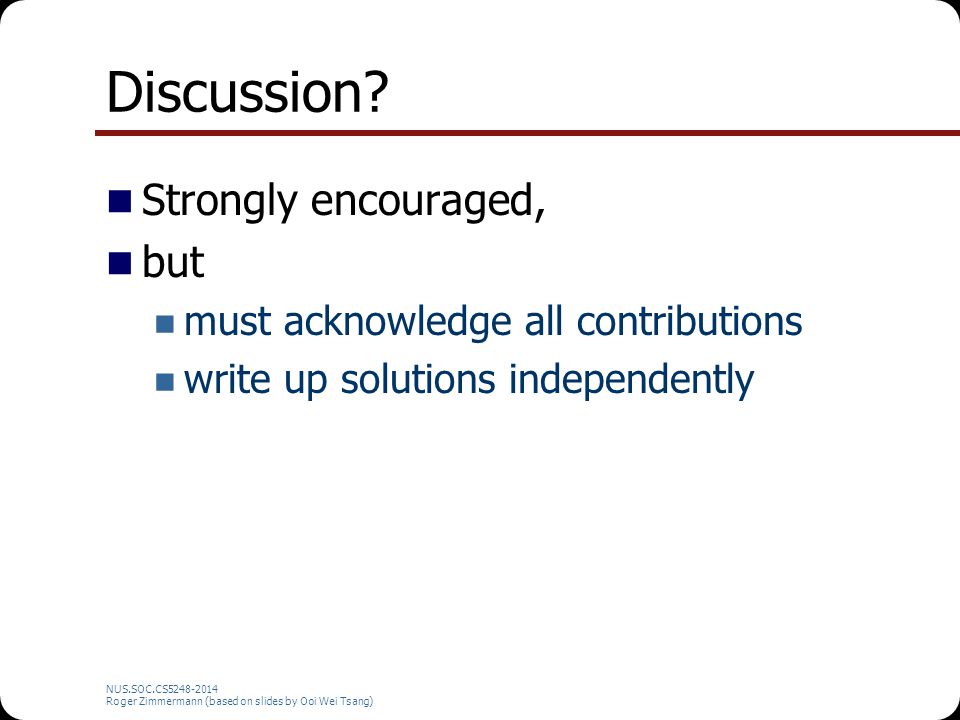 Discussion?

Strongly encouraged,

but

must acknowledge all contributions

write up solutions independently

NUS.SOC.CS5248-2014
Roger Zimmermann (based on slides by Ooi Wei Tsang)